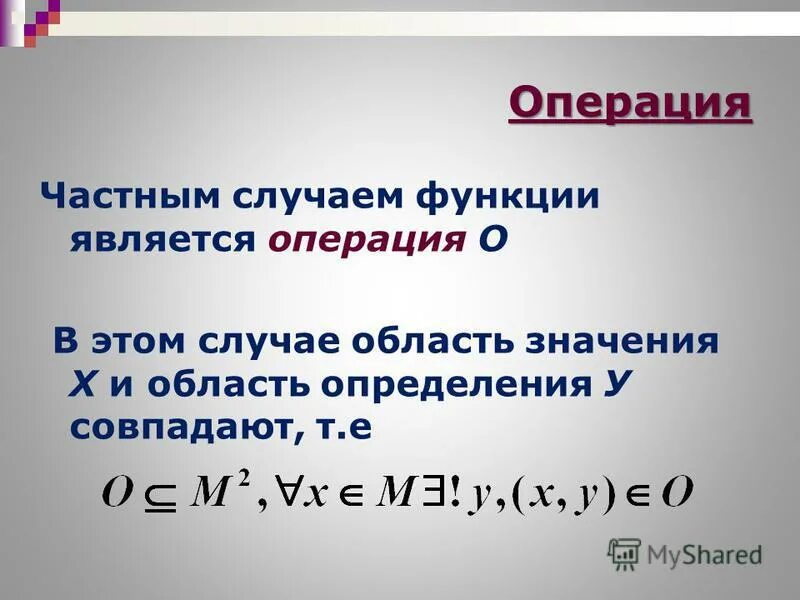 Операция

Частным случаем функции является операция О

В этом случае область значения Х и область определения У совпадают, т.е

$O \subseteq M^2, \forall x \in M \exists! y, (x, y) \in O$

MyShared